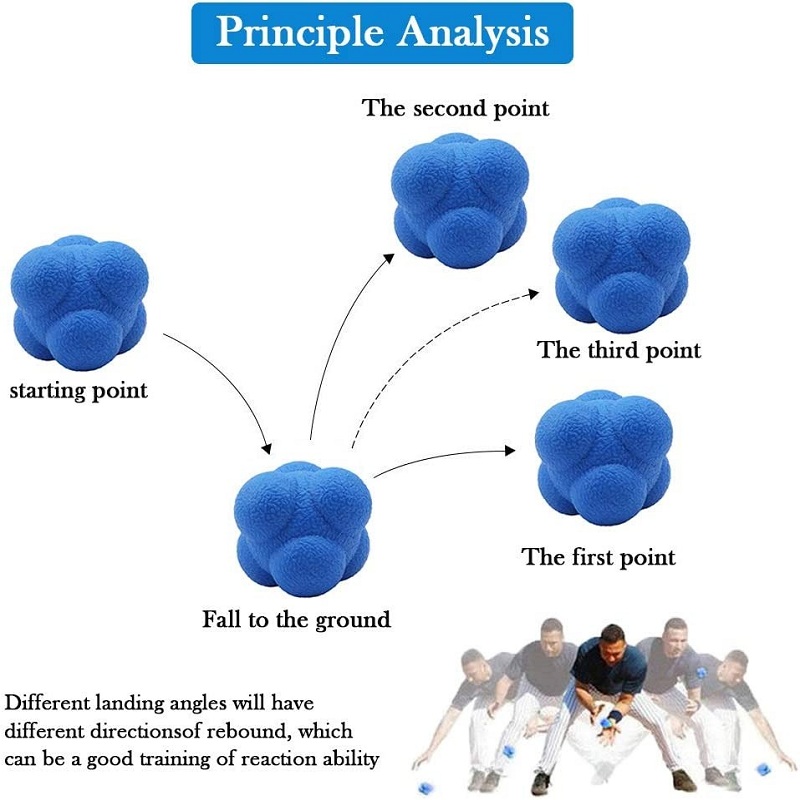 Principle Analysis

The second point

starting point

The third point

The first point

Fall to the ground

Different landing angles will have different directionsof rebound, which can be a good training of reaction ability